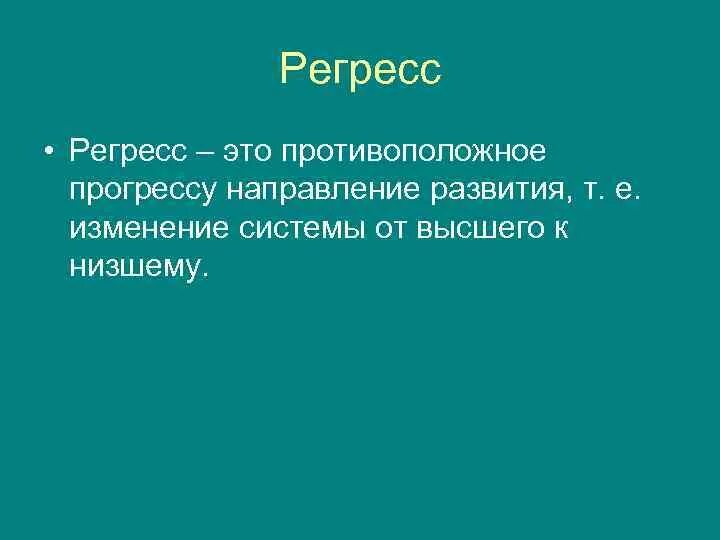 Регресс

• Регресс – это противоположное прогрессу направление развития, т. е. изменение системы от высшего к низшему.